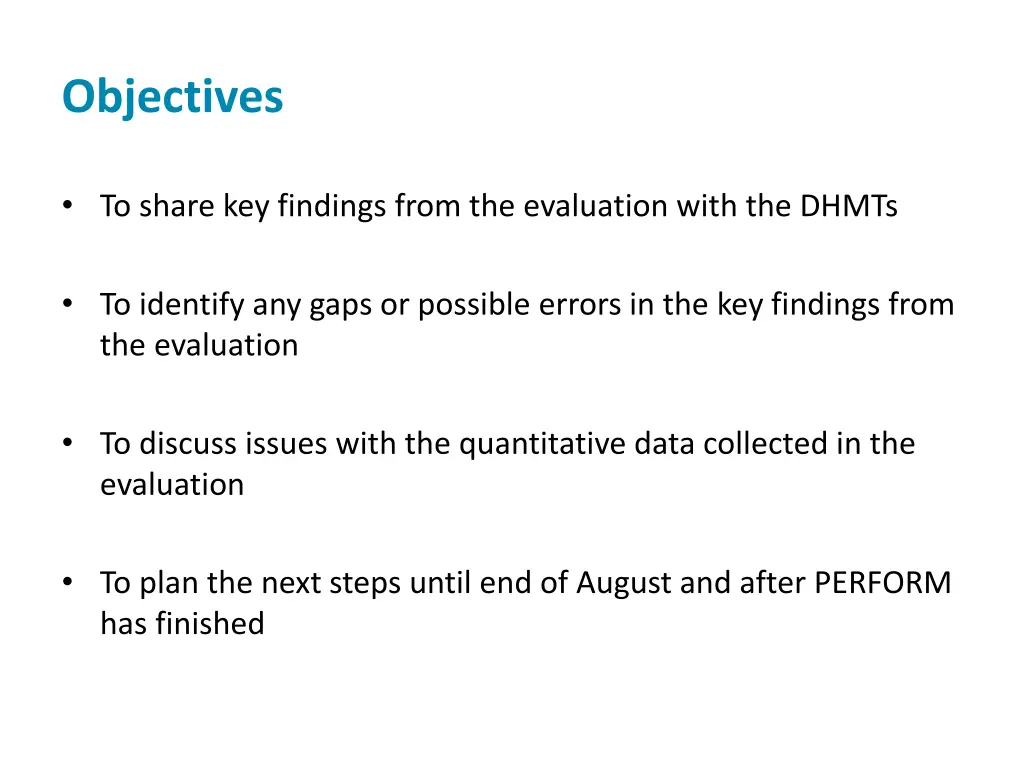 Objectives

• To share key findings from the evaluation with the DHMTs

• To identify any gaps or possible errors in the key findings from the evaluation

• To discuss issues with the quantitative data collected in the evaluation

• To plan the next steps until end of August and after PERFORM has finished